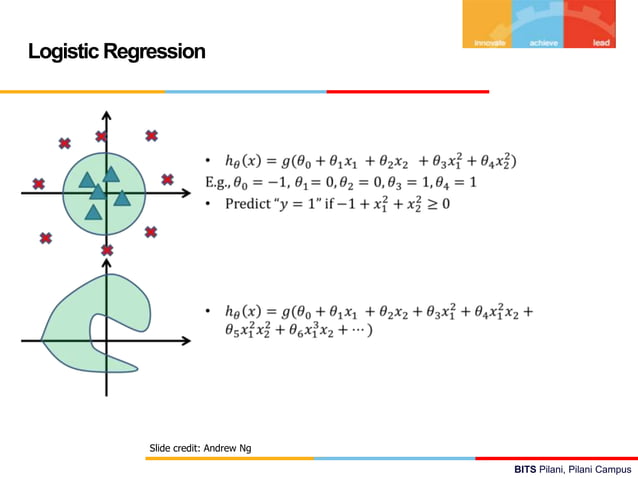 innovate achieve lead

Logistic Regression

• $h_\theta(x) = g(\theta_0 + \theta_1 x_1 + \theta_2 x_2 + \theta_3 x_1^2 + \theta_4 x_2^2)$
E.g., $\theta_0 = -1, \theta_1 = 0, \theta_2 = 0, \theta_3 = 1, \theta_4 = 1$
• Predict "$y = 1$" if $-1 + x_1^2 + x_2^2 \geq 0$

• $h_\theta(x) = g(\theta_0 + \theta_1 x_1 + \theta_2 x_2 + \theta_3 x_1^2 + \theta_4 x_1^2 x_2 + \theta_5 x_1^2 x_2^2 + \theta_6 x_1^3 x_2 + \cdots)$

Slide credit: Andrew Ng

BITS Pilani, Pilani Campus